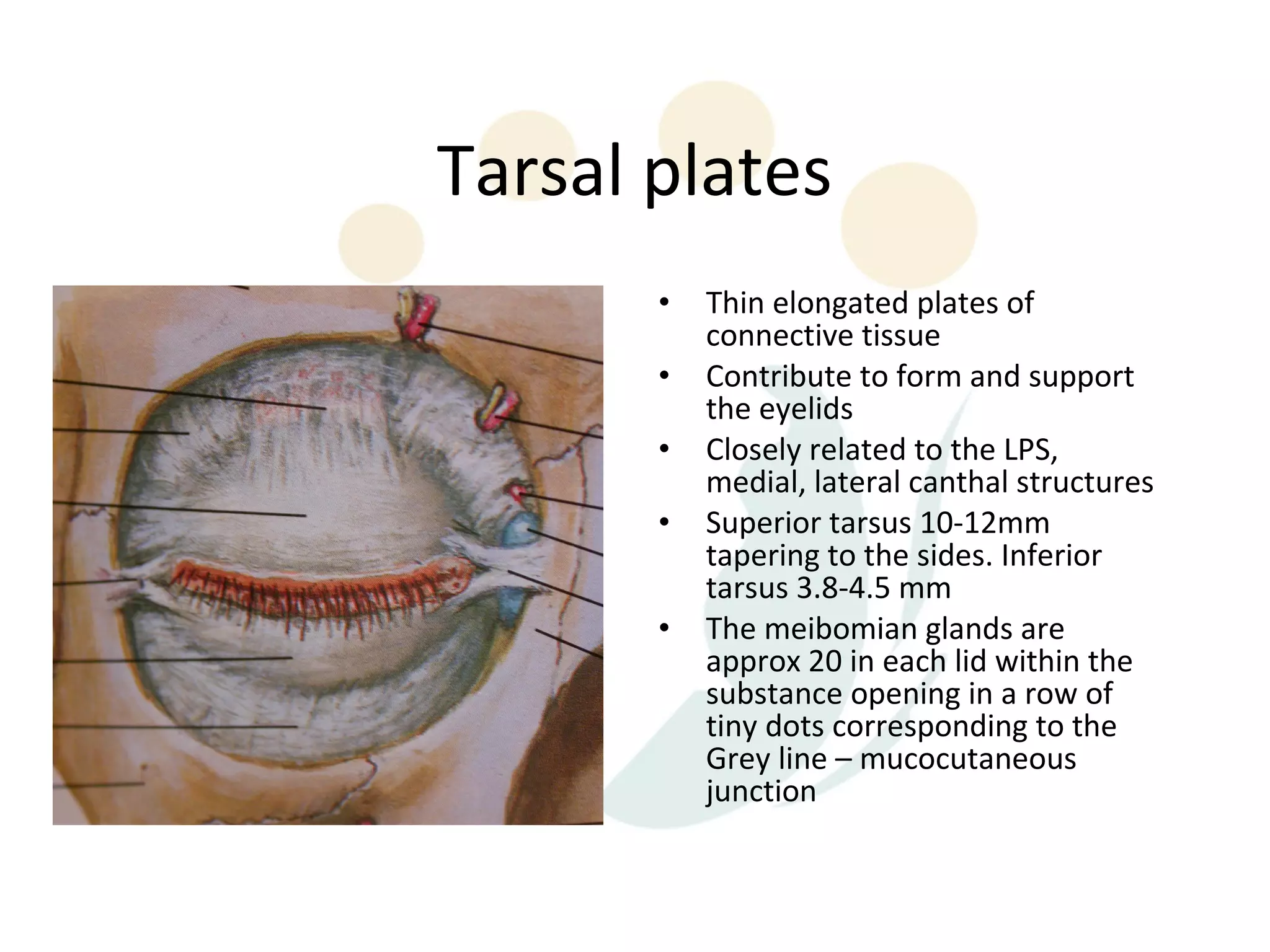 Tarsal plates

• Thin elongated plates of connective tissue
• Contribute to form and support the eyelids
• Closely related to the LPS, medial, lateral canthal structures
• Superior tarsus 10-12mm tapering to the sides. Inferior tarsus 3.8-4.5 mm
• The meibomian glands are approx 20 in each lid within the substance opening in a row of tiny dots corresponding to the Grey line – mucocutaneous junction